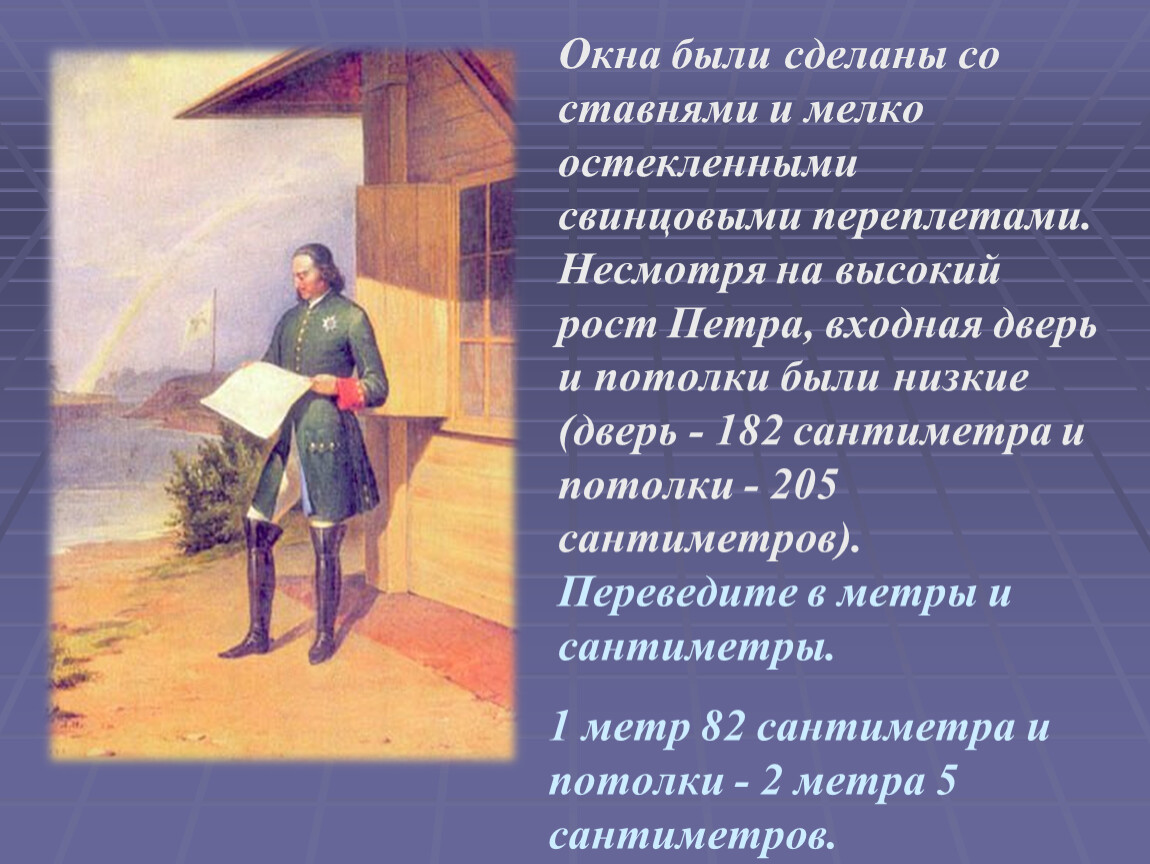 Окна были сделаны со ставнями и мелко остекленными свинцовыми переплетами. Несмотря на высокий рост Петра, входная дверь и потолки были низкие (дверь - 182 сантиметра и потолки - 205 сантиметров).
Переведите в метры и сантиметры.

1 метр 82 сантиметра и потолки - 2 метра 5 сантиметров.